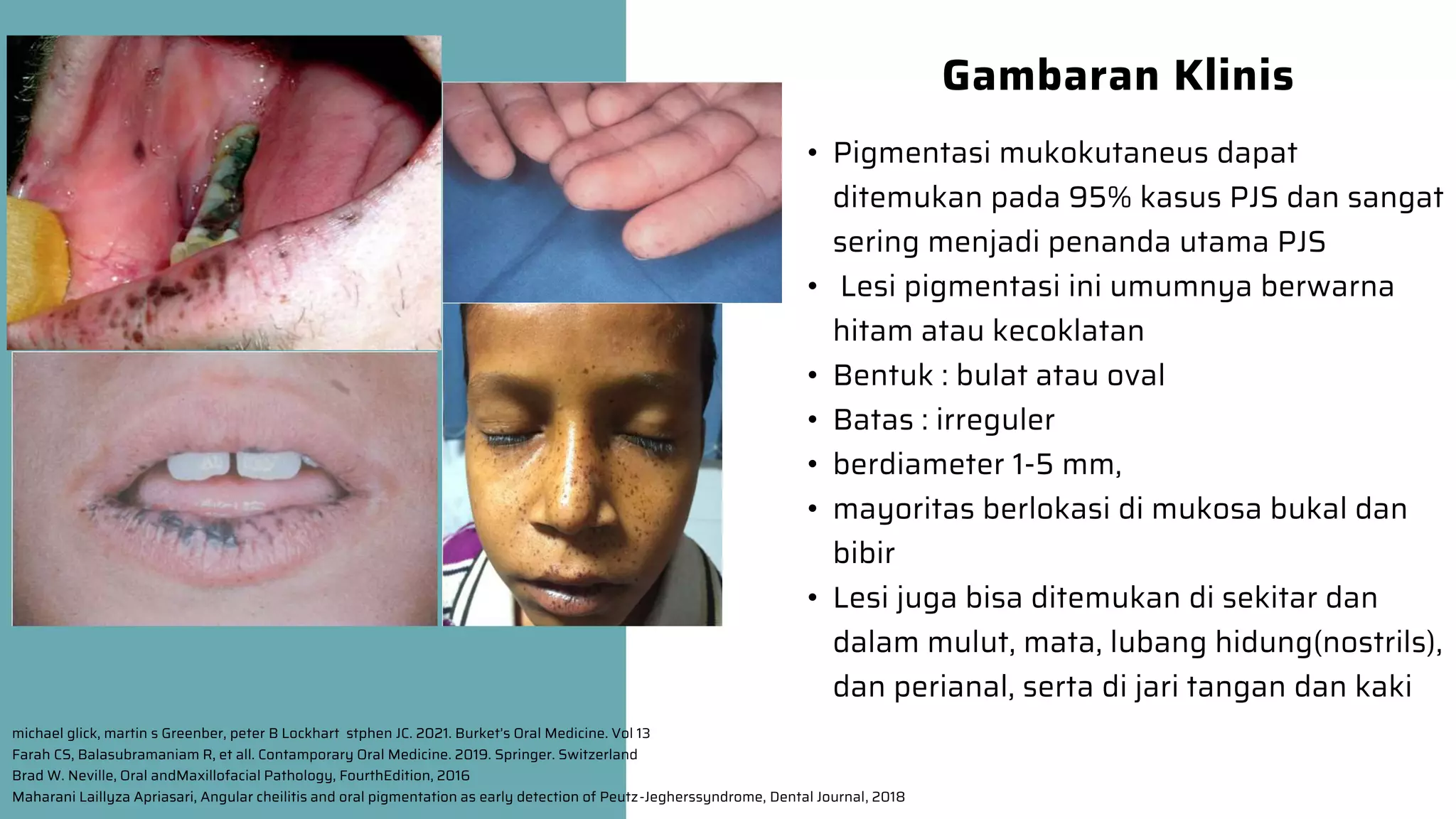 Gambaran Klinis

• Pigmentasi mukokutaneus dapat ditemukan pada 95% kasus PJS dan sangat sering menjadi penanda utama PJS
• Lesi pigmentasi ini umumnya berwarna hitam atau kecoklatan
• Bentuk : bulat atau oval
• Batas : irreguler
• berdiameter 1-5 mm,
• mayoritas berlokasi di mukosa bukal dan bibir
• Lesi juga bisa ditemukan di sekitar dan dalam mulut, mata, lubang hidung(nostrils), dan perianal, serta di jari tangan dan kaki

michael glick, martin s Greenber, peter B Lockhart stphen JC. 2021. Burket's Oral Medicine. Vol 13
Farah CS, Balasubramaniam R, et all. Contamporary Oral Medicine. 2019. Springer. Switzerland
Brad W. Neville, Oral andMaxillofacial Pathology, FourthEdition, 2016
Maharani Laillyza Apriasari, Angular cheilitis and oral pigmentation as early detection of Peutz-Jegherssyndrome, Dental Journal, 2018